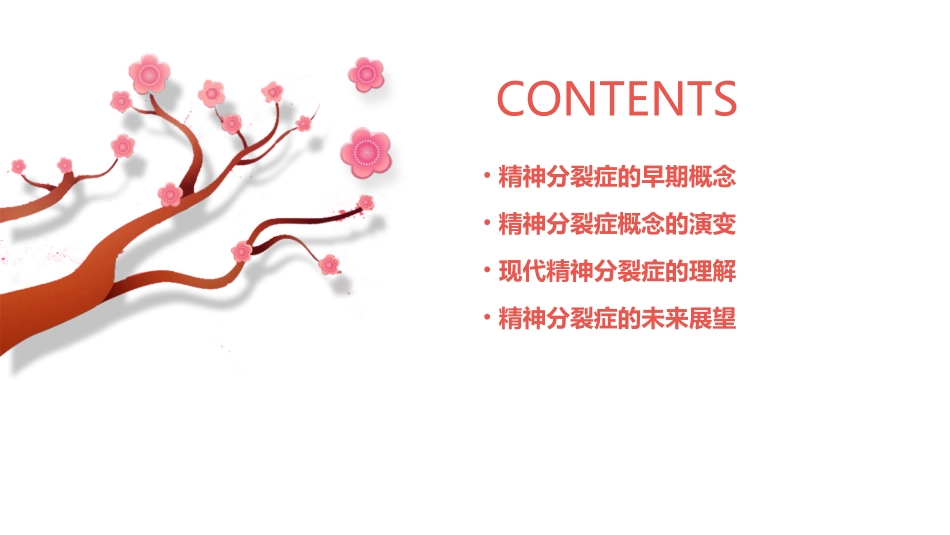 CONTENTS

• 精神分裂症的早期概念
• 精神分裂症概念的演变
• 现代精神分裂症的理解
• 精神分裂症的未来展望